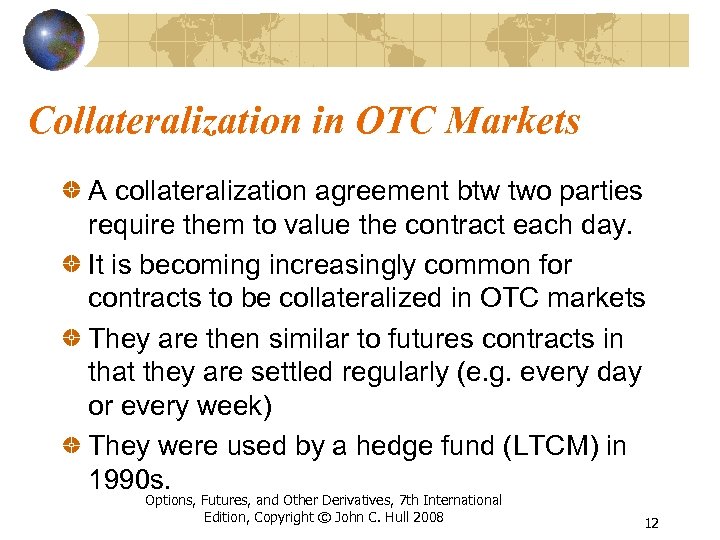 Collateralization in OTC Markets

A collateralization agreement btw two parties require them to value the contract each day.

It is becoming increasingly common for contracts to be collateralized in OTC markets

They are then similar to futures contracts in that they are settled regularly (e.g. every day or every week)

They were used by a hedge fund (LTCM) in 1990s.

Options, Futures, and Other Derivatives, 7th International Edition, Copyright © John C. Hull 2008

12